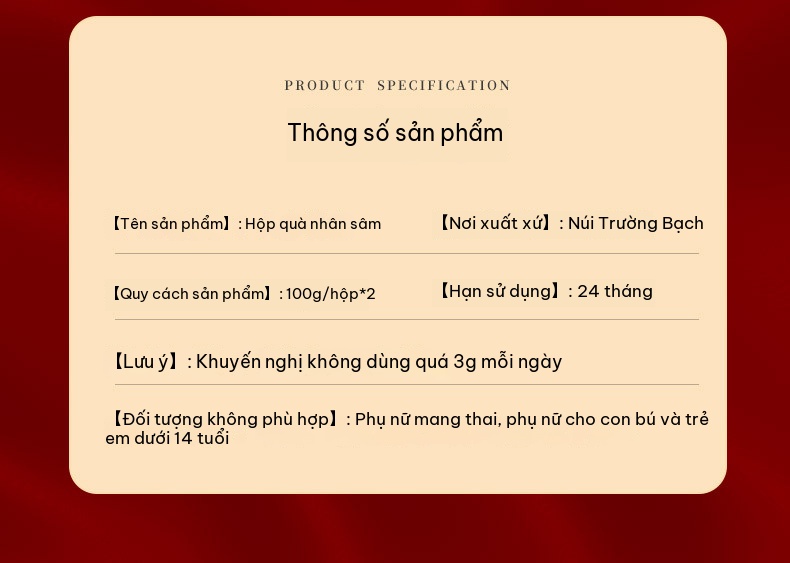 PRODUCT SPECIFICATION

Thông số sản phẩm

【Tên sản phẩm】: Hộp quà nhân sâm

【Nơi xuất xứ】: Núi Trường Bạch

【Quy cách sản phẩm】: 100g/hộp*2

【Hạn sử dụng】: 24 tháng

【Lưu ý】: Khuyến nghị không dùng quá 3g mỗi ngày

【Đối tượng không phù hợp】: Phụ nữ mang thai, phụ nữ cho con bú và trẻ em dưới 14 tuổi